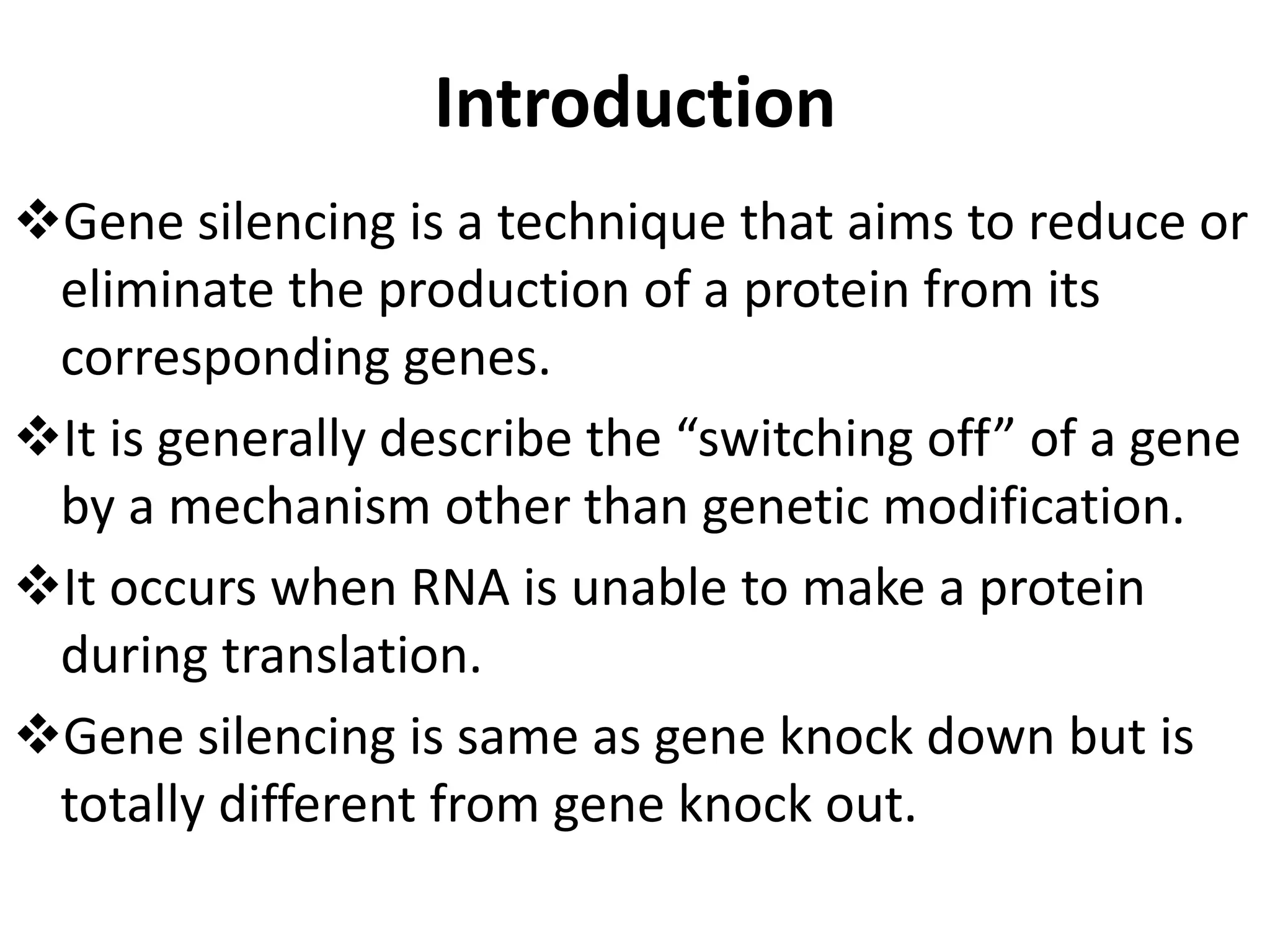 Introduction

❖Gene silencing is a technique that aims to reduce or eliminate the production of a protein from its corresponding genes.

❖It is generally describe the “switching off” of a gene by a mechanism other than genetic modification.

❖It occurs when RNA is unable to make a protein during translation.

❖Gene silencing is same as gene knock down but is totally different from gene knock out.